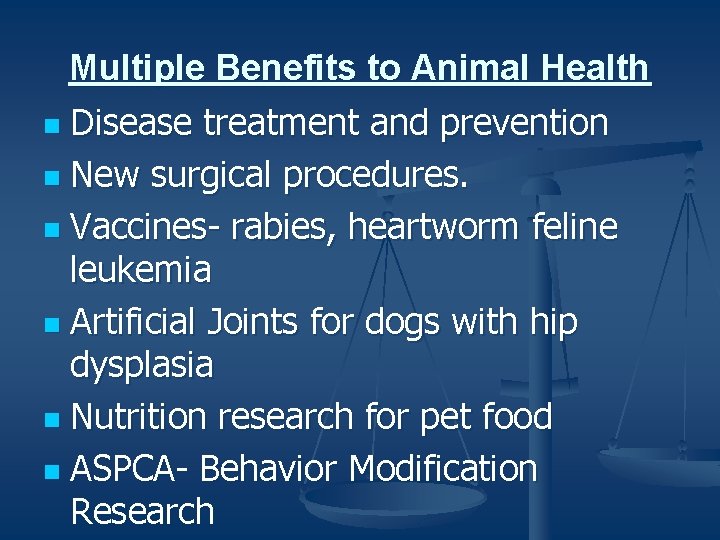 Multiple Benefits to Animal Health

- Disease treatment and prevention
- New surgical procedures.
- Vaccines- rabies, heartworm feline leukemia
- Artificial Joints for dogs with hip dysplasia
- Nutrition research for pet food
- ASPCA- Behavior Modification Research